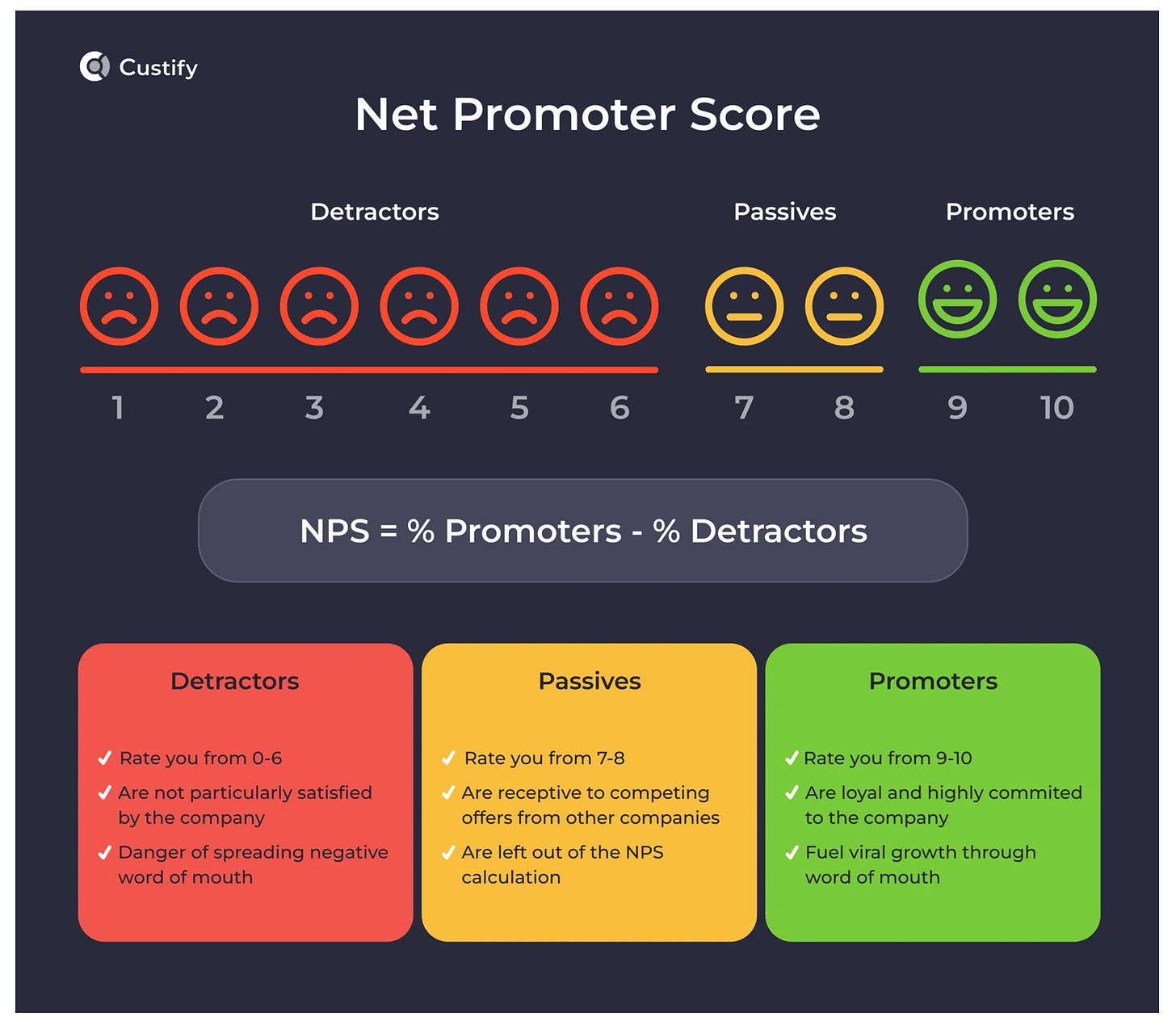 Custify

Net Promoter Score

Detractors

Passives

Promoters

1 2 3 4 5 6 7 8 9 10

NPS = % Promoters - % Detractors

Detractors

✓ Rate you from 0-6
✓ Are not particularly satisfied by the company
✓ Danger of spreading negative word of mouth

Passives

✓ Rate you from 7-8
✓ Are receptive to competing offers from other companies
✓ Are left out of the NPS calculation

Promoters

✓ Rate you from 9-10
✓ Are loyal and highly commited to the company
✓ Fuel viral growth through word of mouth